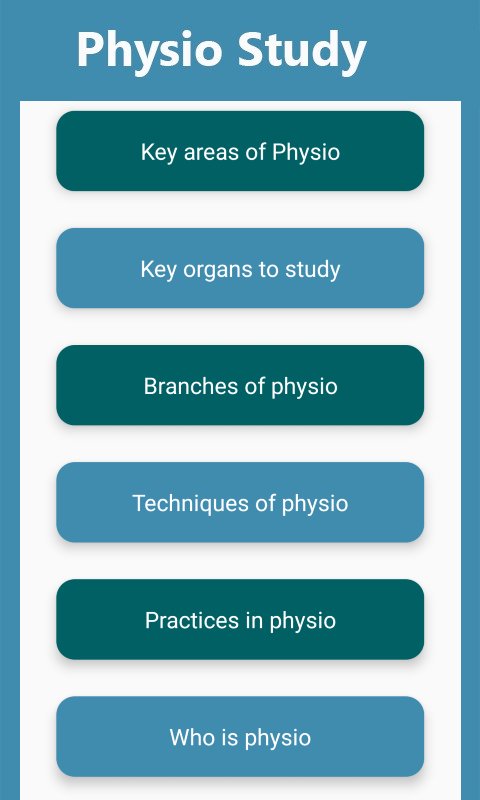 Physio Study

Key areas of Physio

Key organs to study

Branches of physio

Techniques of physio

Practices in physio

Who is physio